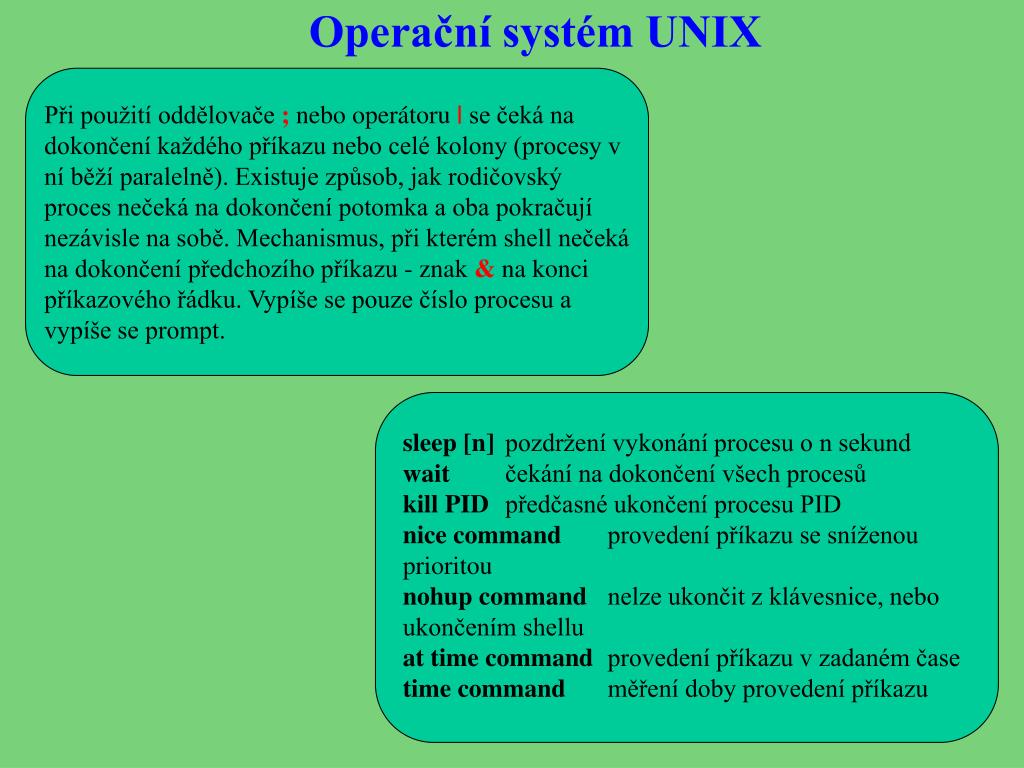 Operační systém UNIX

Při použití oddělovače ; nebo operátoru | se čeká na dokončení každého příkazu nebo celé kolony (procesy v ní běží paralelně). Existuje způsob, jak rodičovský proces nečeká na dokončení potomka a oba pokračují nezávisle na sobě. Mechanismus, při kterém shell nečeká na dokončení předchozího příkazu - znak & na konci příkazového řádku. Vypíše se pouze číslo procesu a vypíše se prompt.

sleep [n] pozdržení vykonání procesu o n sekund
wait čekání na dokončení všech procesů
kill PID předčasné ukončení procesu PID
nice command provedení příkazu se sníženou prioritou
nohup command nelze ukončit z klávesnice, nebo ukončením shellu
at time command provedení příkazu v zadaném čase
time command měření doby provedení příkazu